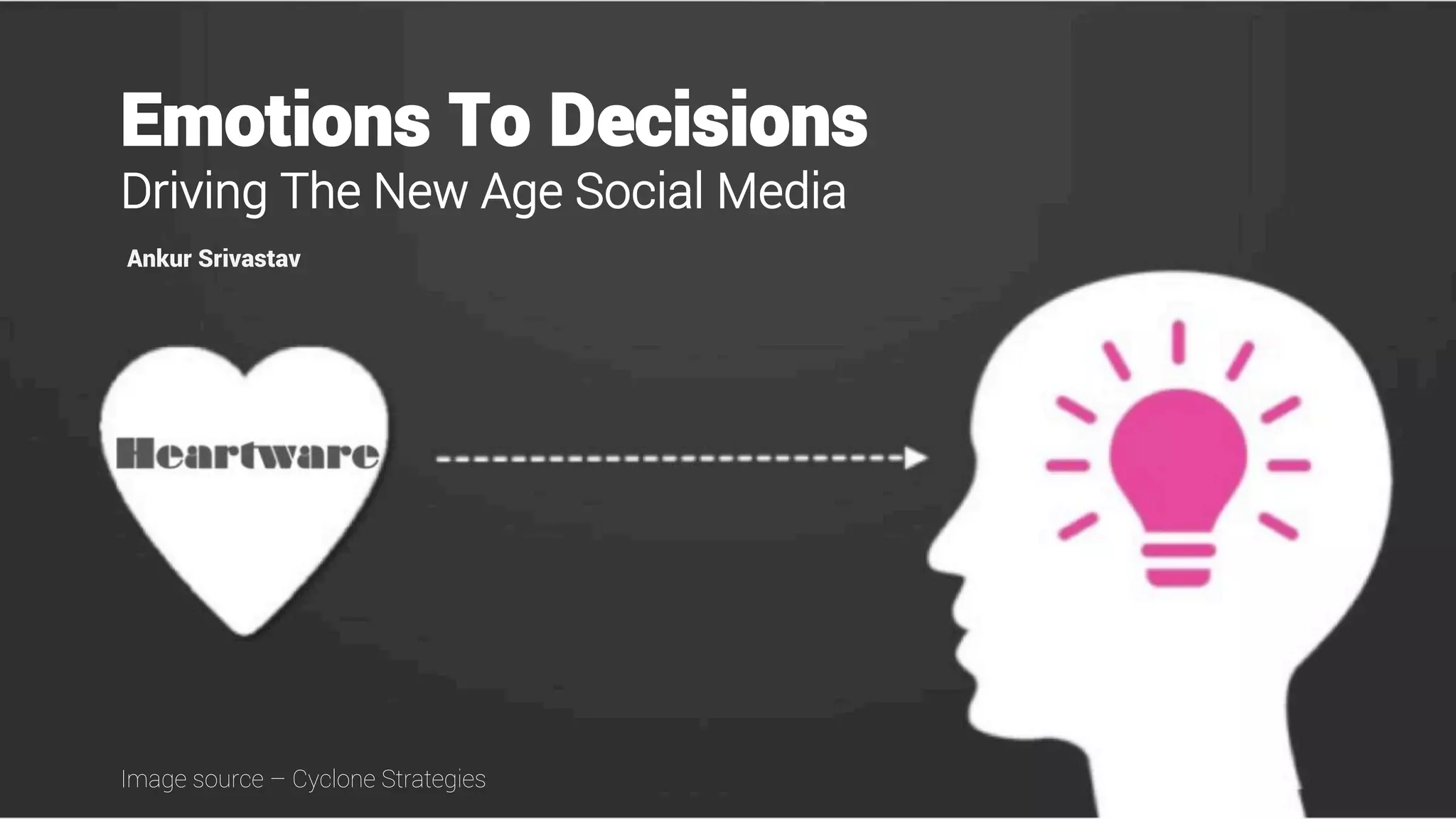 Emotions To Decisions
Driving The New Age Social Media

Ankur Srivastav

Heartware

Image source – Cyclone Strategies